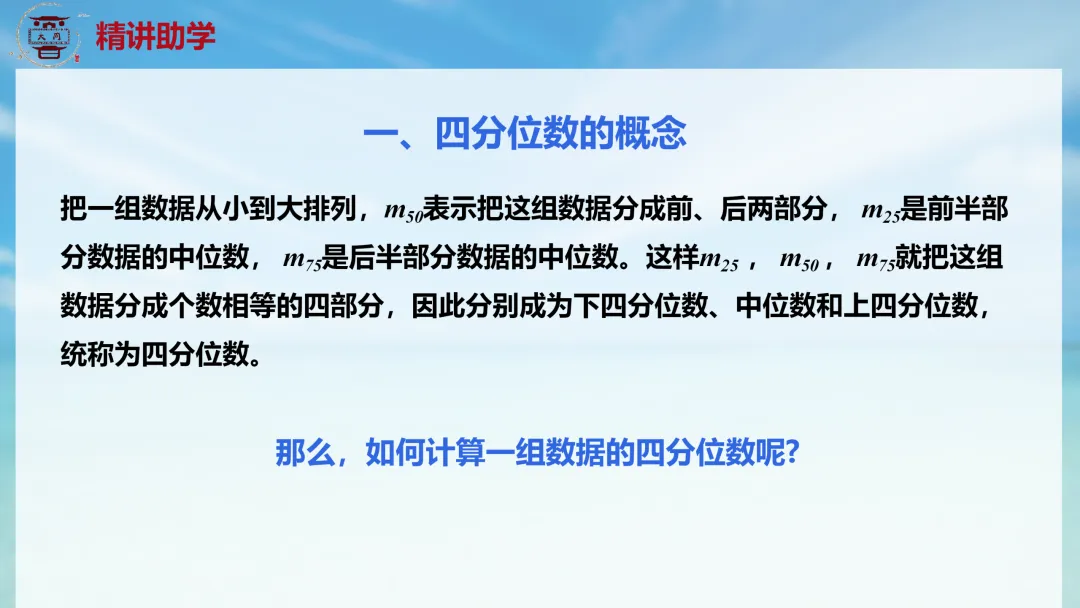 精讲助学

一、四分位数的概念

把一组数据从小到大排列，$m_{50}$表示把这组数据分成前、后两部分，$m_{25}$是前半部分数据的中位数，$m_{75}$是后半部分数据的中位数。这样$m_{25}$，$m_{50}$，$m_{75}$就把这组数据分成个数相等的四部分，因此分别成为下四分位数、中位数和上四分位数，统称为四分位数。

那么，如何计算一组数据的四分位数呢?